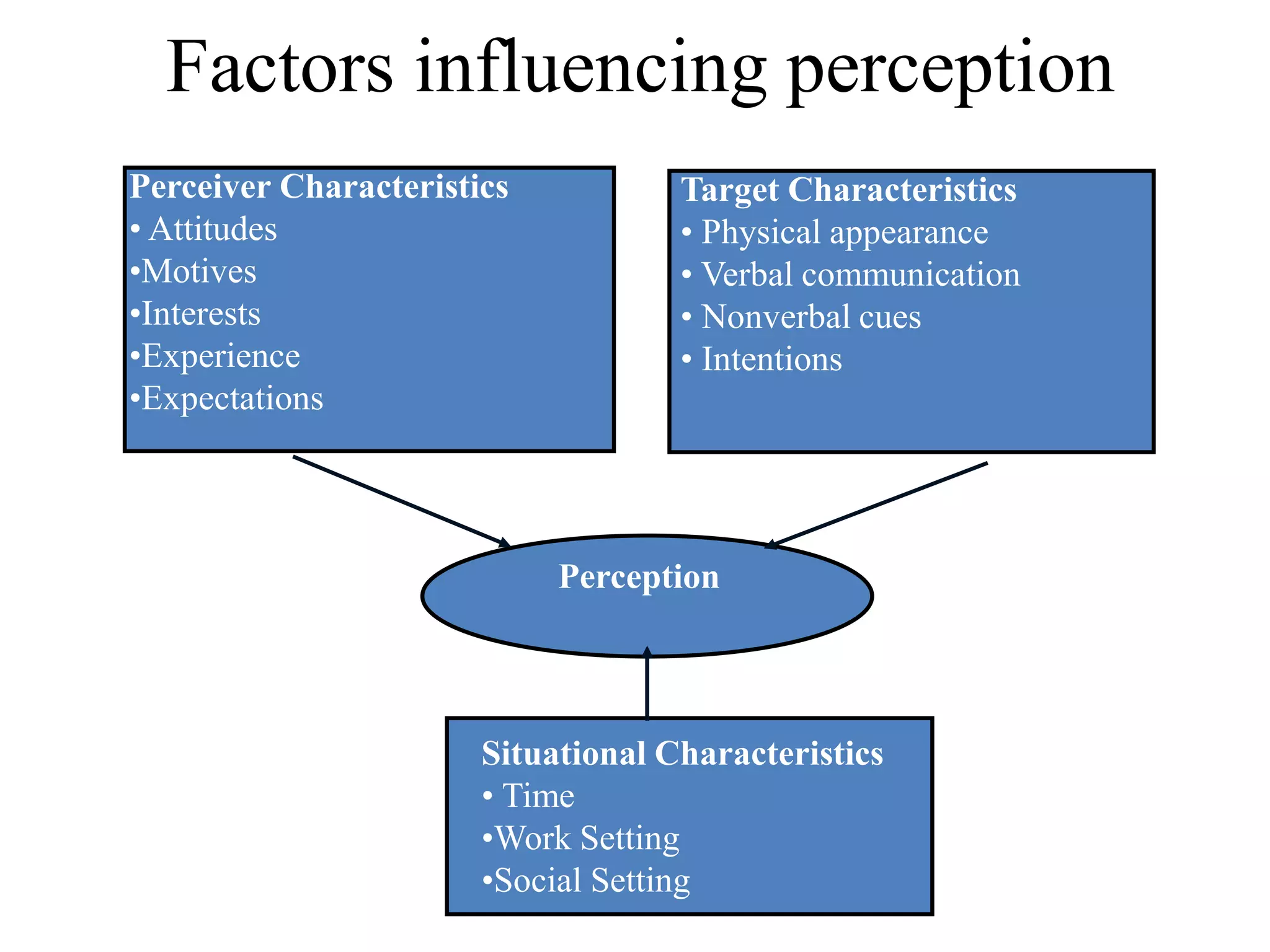 Factors influencing perception

Perceiver Characteristics
• Attitudes
•Motives
•Interests
•Experience
•Expectations

Target Characteristics
• Physical appearance
• Verbal communication
• Nonverbal cues
• Intentions

Perception

Situational Characteristics
• Time
•Work Setting
•Social Setting